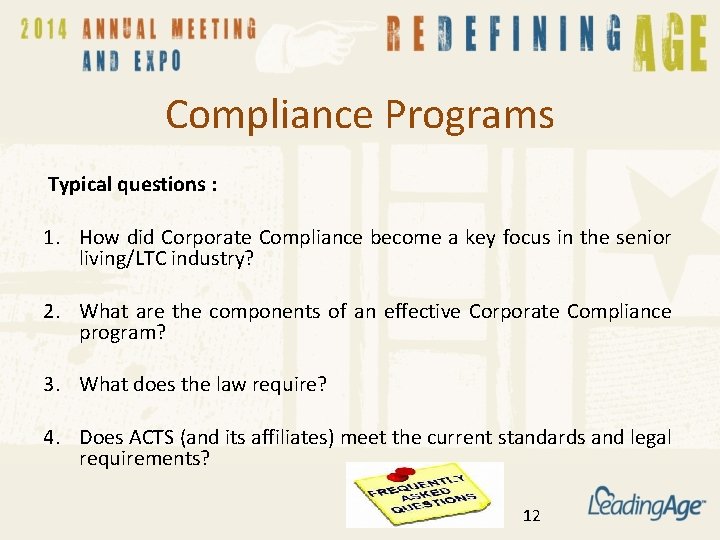 2014 ANNUAL MEETING AND EXPO

REDEFINING AGE

Compliance Programs

Typical questions :

1. How did Corporate Compliance become a key focus in the senior living/LTC industry?

2. What are the components of an effective Corporate Compliance program?

3. What does the law require?

4. Does ACTS (and its affiliates) meet the current standards and legal requirements?

FREQUENTLY ASKED QUESTIONS

12

LeadingAge